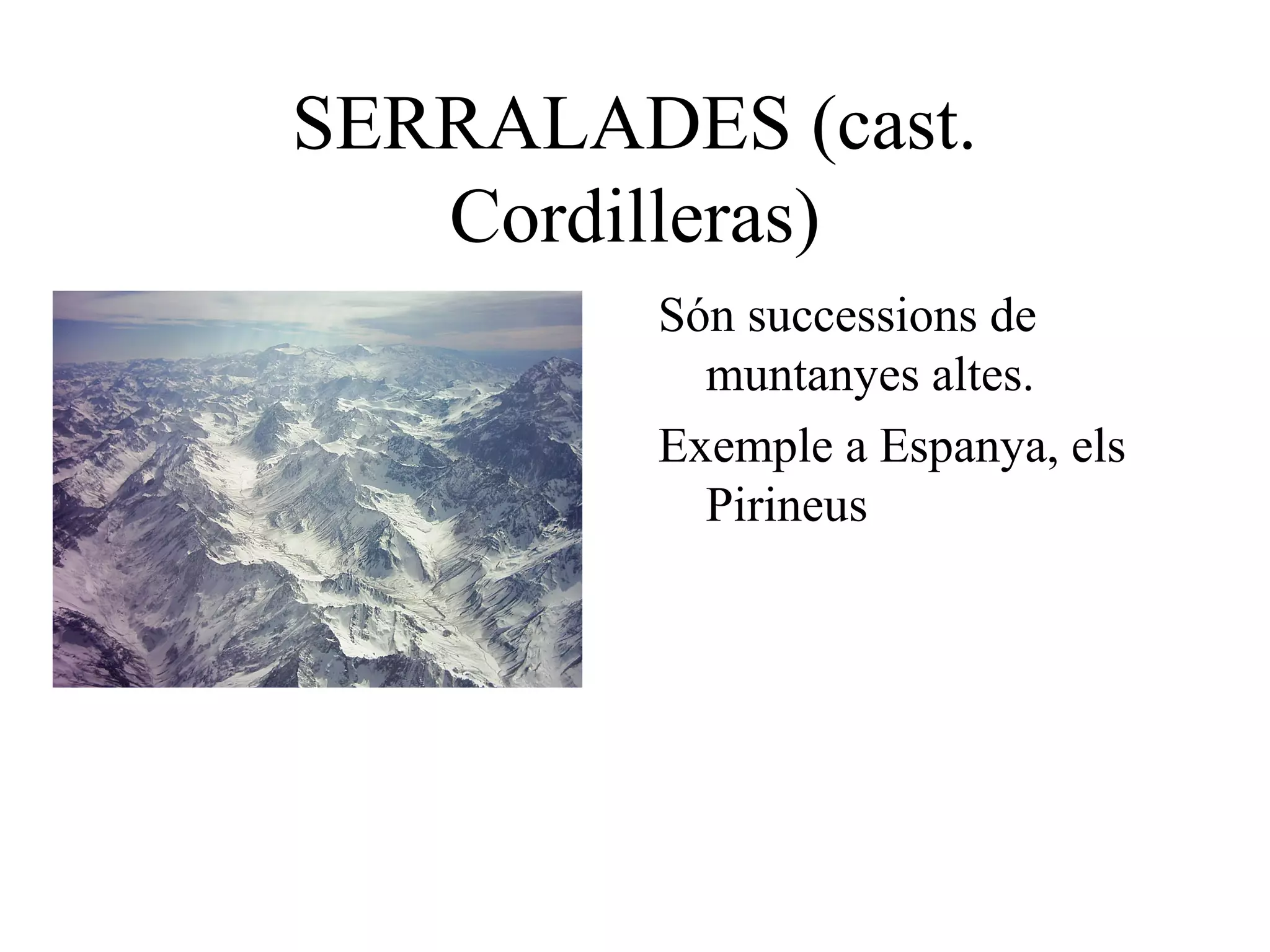 SERRALADES (cast. Cordilleras)

Són successions de muntanyes altes.

Exemple a Espanya, els Pirineus